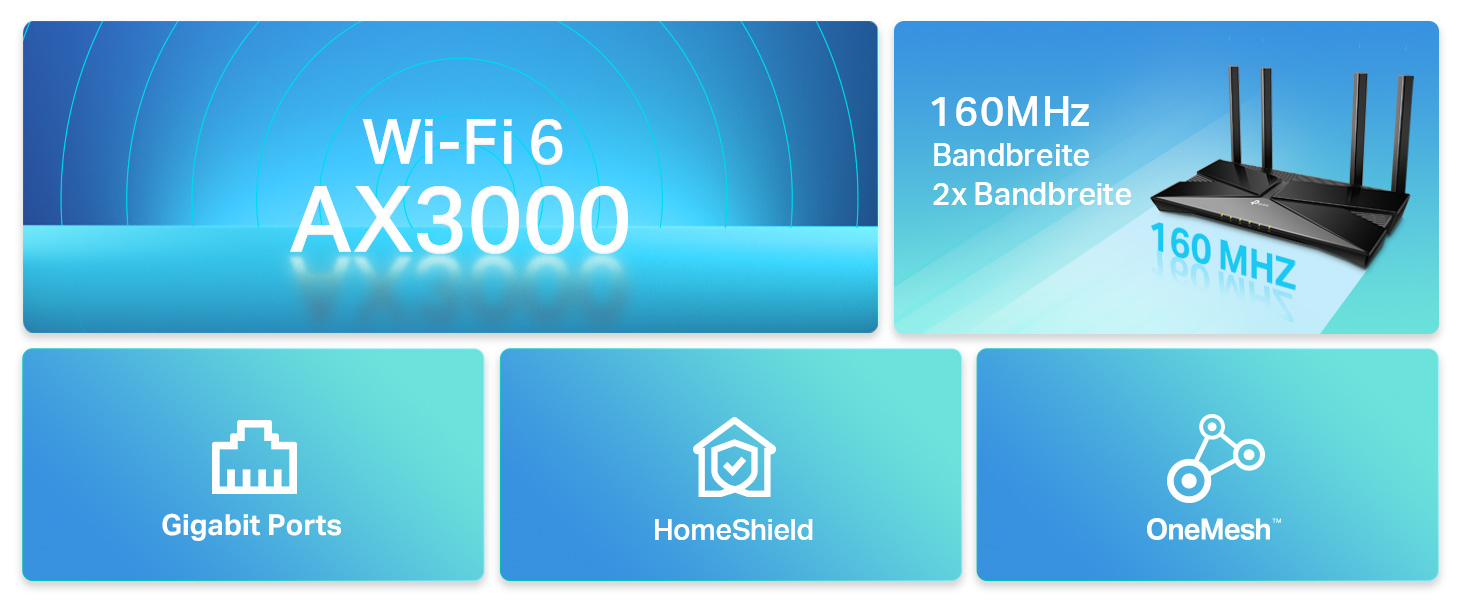 Wi-Fi 6
AX3000

160MHz
Bandbreite
2x Bandbreite

160 MHZ

Gigabit Ports

HomeShield

OneMesh™